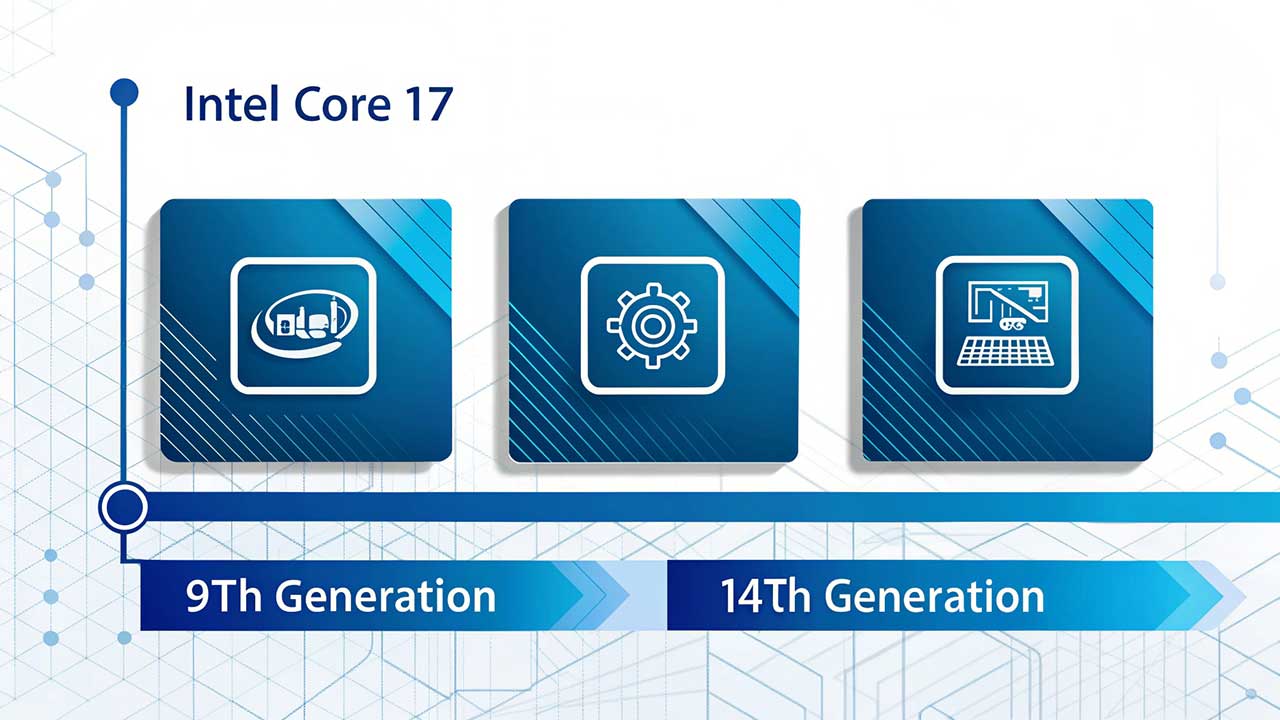 Intel Core 17

9Th Generation

14Th Generation